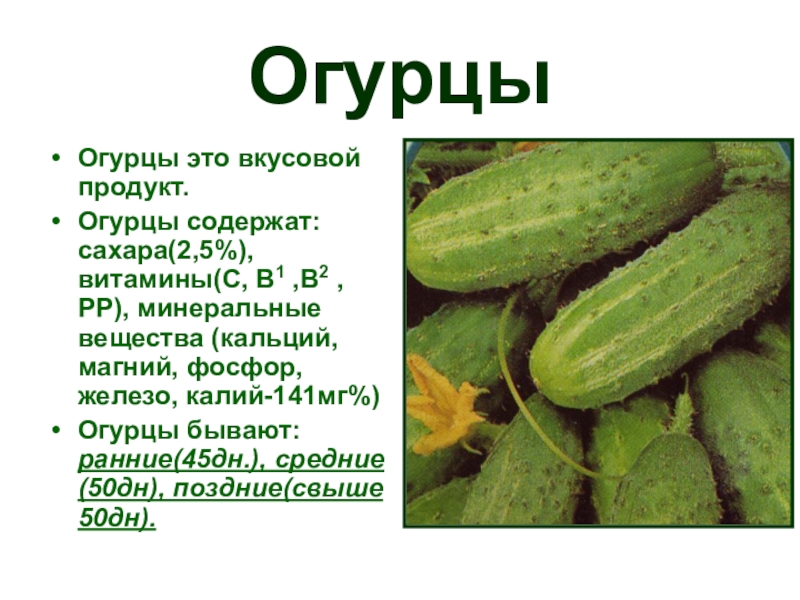 Огурцы

• Огурцы это вкусовой продукт.
• Огурцы содержат: сахара(2,5%), витамины(С, В$^1$ ,В$^2$ , РР), минеральные вещества (кальций, магний, фосфор, железо, калий-141мг%)
• Огурцы бывают: ранние(45дн.), средние (50дн), поздние(свыше 50дн).